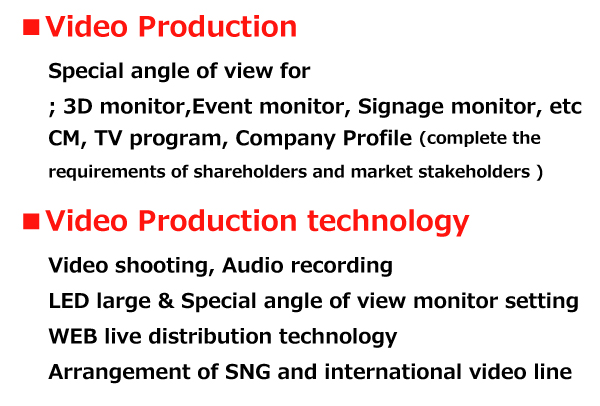 ■Video Production

Special angle of view for

; 3D monitor,Event monitor, Signage monitor, etc

CM, TV program, Company Profile (complete the requirements of shareholders and market stakeholders )

■Video Production technology

Video shooting, Audio recording

LED large & Special angle of view monitor setting

WEB live distribution technology

Arrangement of SNG and international video line